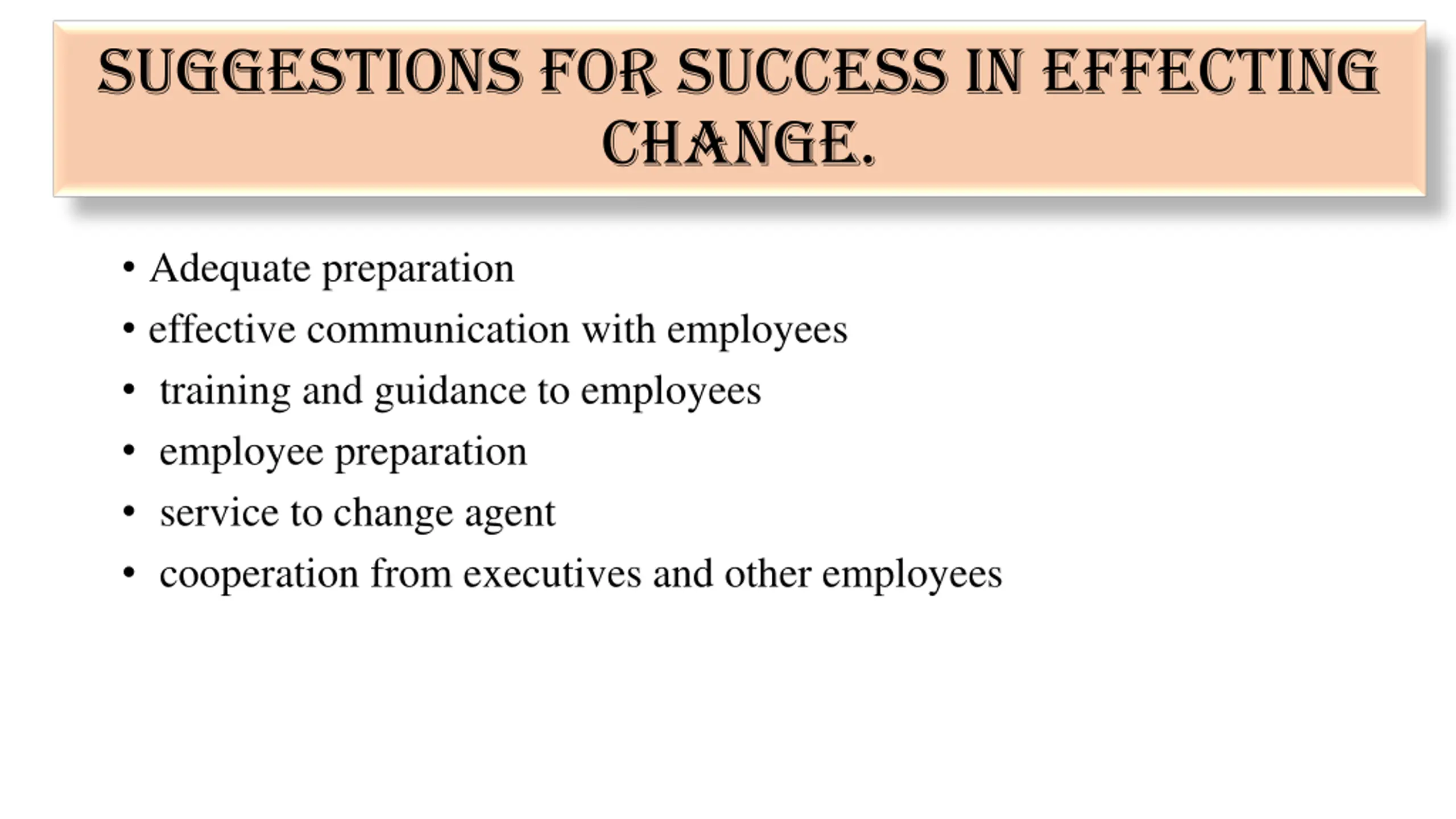 SUGGESTIONS FOR SUCCESS IN EFFECTING CHANGE.

• Adequate preparation
• effective communication with employees
• training and guidance to employees
• employee preparation
• service to change agent
• cooperation from executives and other employees